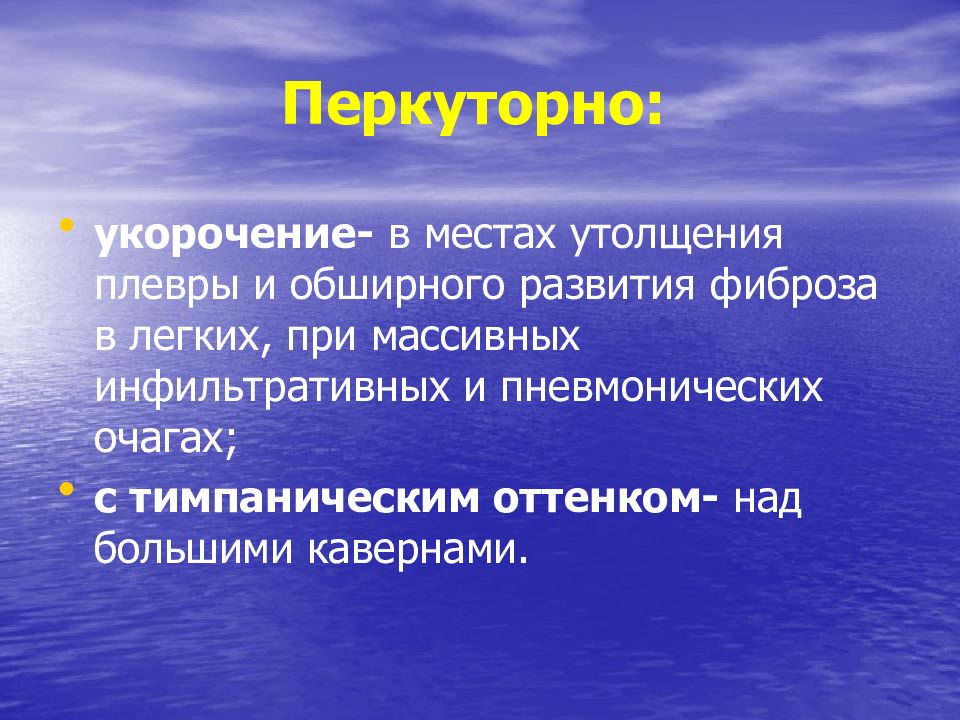 Перкуторно:

• укорочение- в местах утолщения плевры и обширного развития фиброза в легких, при массивных инфильтративных и пневмонических очагах;

• с тимпаническим оттенком- над большими кавернами.